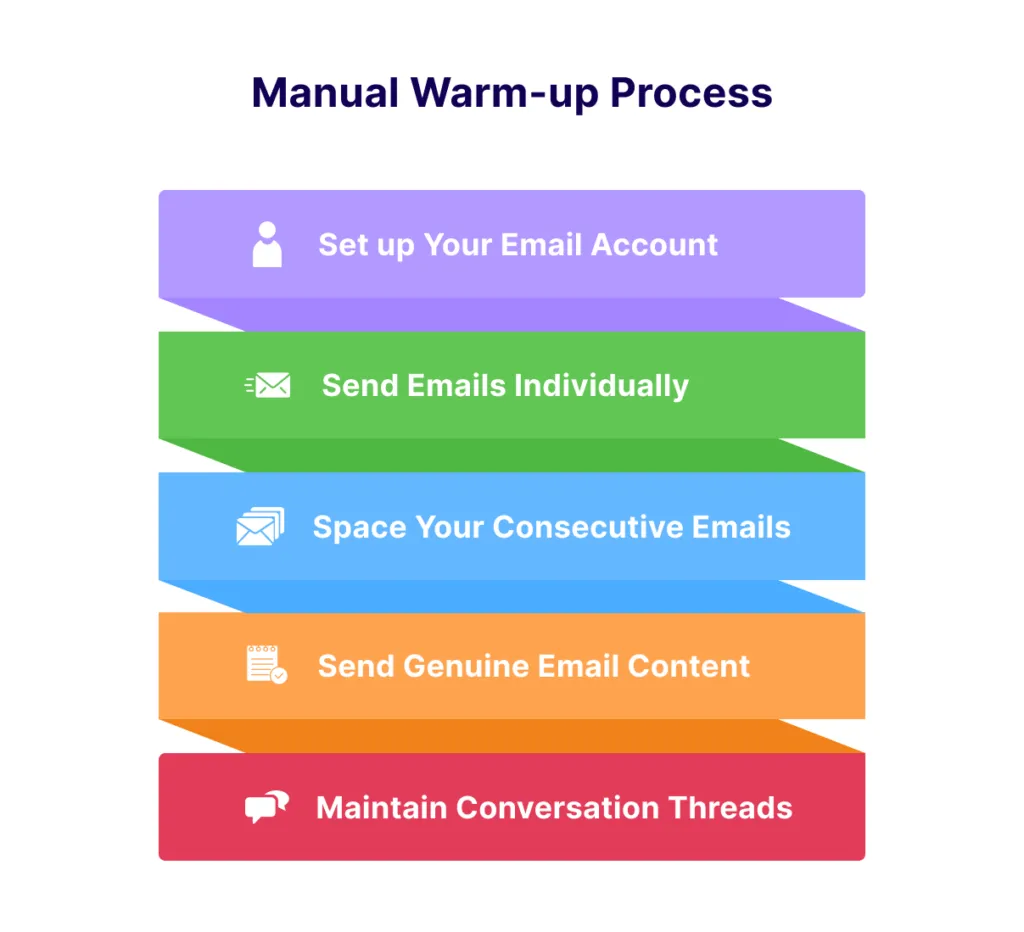 Manual Warm-up Process

Set up Your Email Account

Send Emails Individually

Space Your Consecutive Emails

Send Genuine Email Content

Maintain Conversation Threads